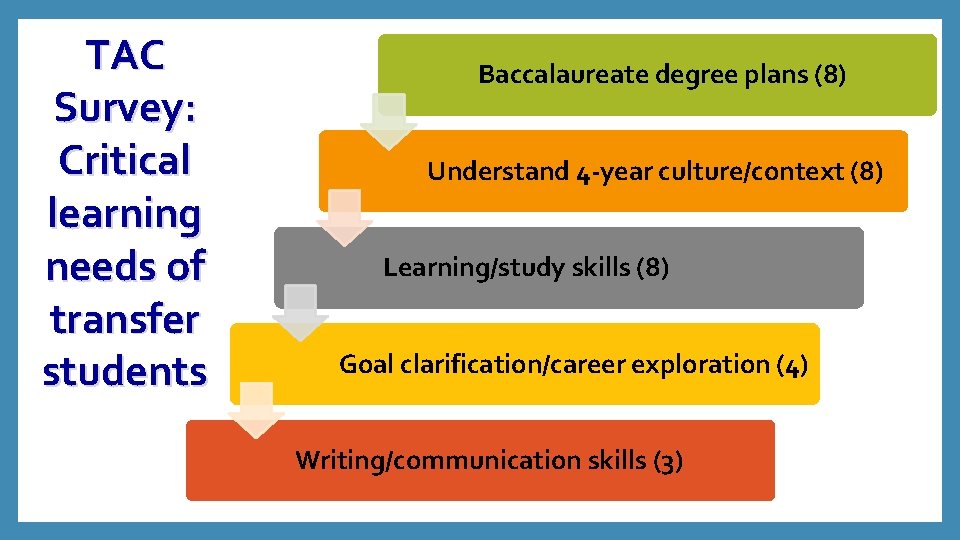 TAC Survey: Critical learning needs of transfer students

Baccalaureate degree plans (8)

Understand 4-year culture/context (8)

Learning/study skills (8)

Goal clarification/career exploration (4)

Writing/communication skills (3)